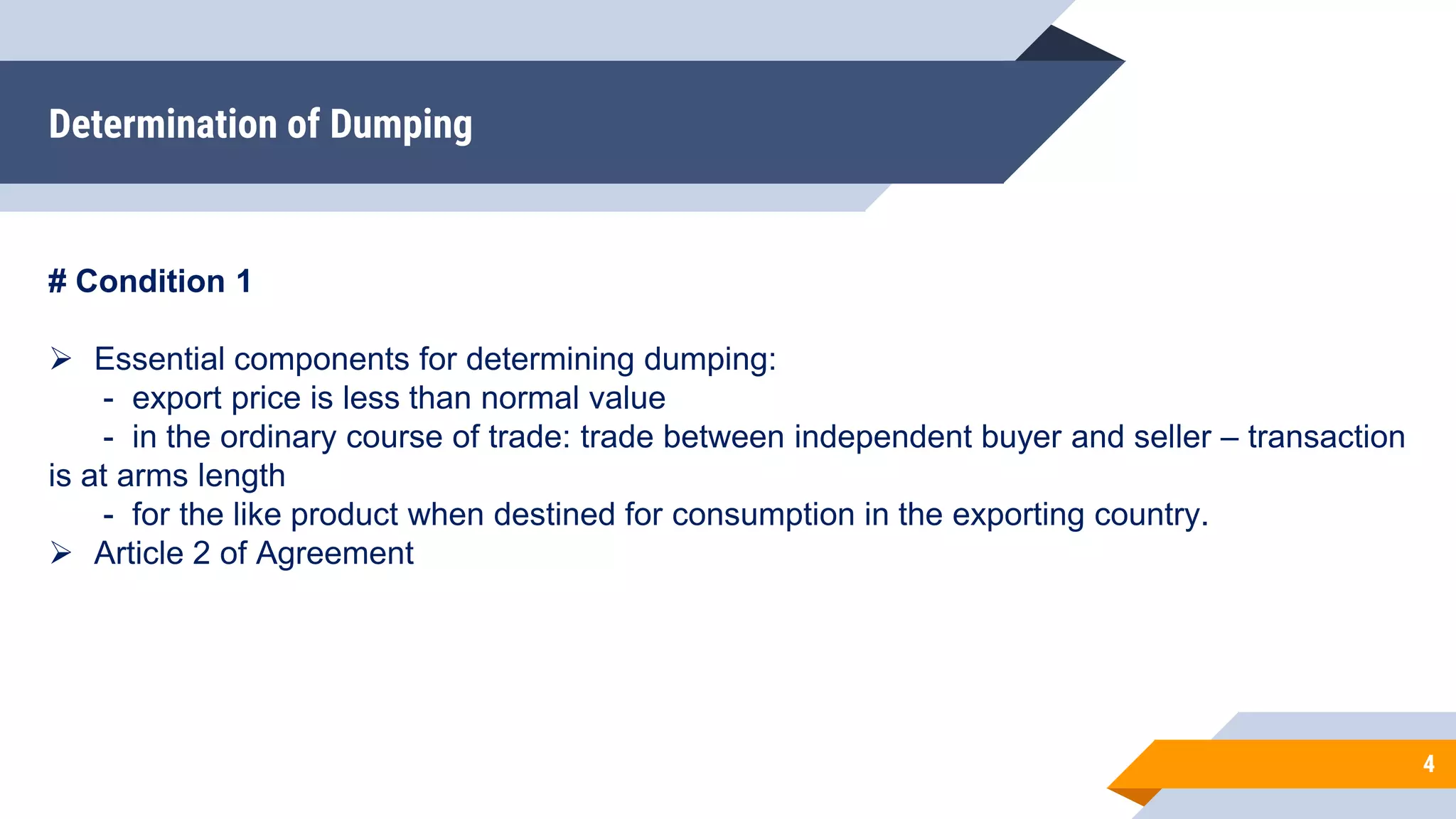 Determination of Dumping

# Condition 1

➢ Essential components for determining dumping:
- export price is less than normal value
- in the ordinary course of trade: trade between independent buyer and seller – transaction is at arms length
- for the like product when destined for consumption in the exporting country.
➢ Article 2 of Agreement

4